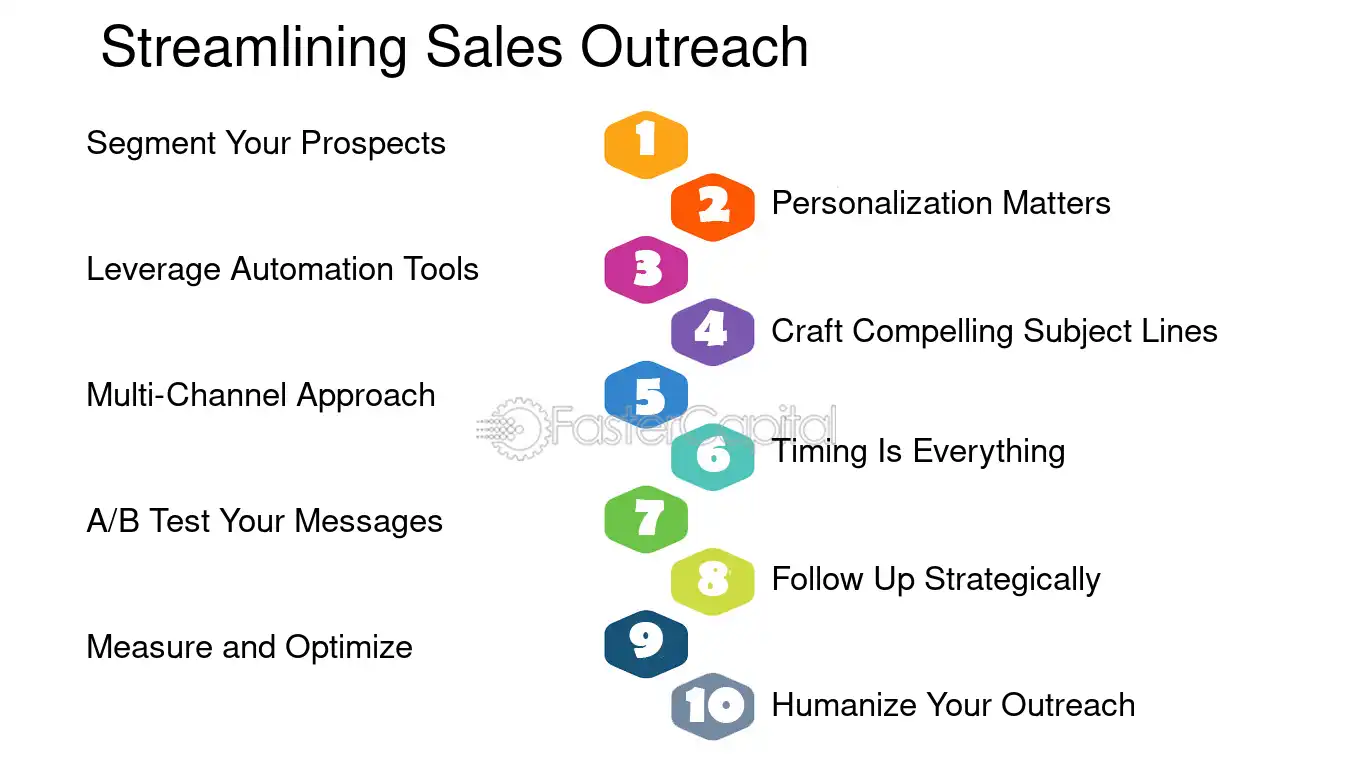 Streamlining Sales Outreach

Segment Your Prospects
1
2
Personalization Matters

Leverage Automation Tools
3
4
Craft Compelling Subject Lines

Multi-Channel Approach
5
6
Timing Is Everything

A/B Test Your Messages
7
8
Follow Up Strategically

Measure and Optimize
9
10
Humanize Your Outreach

FasterCapital